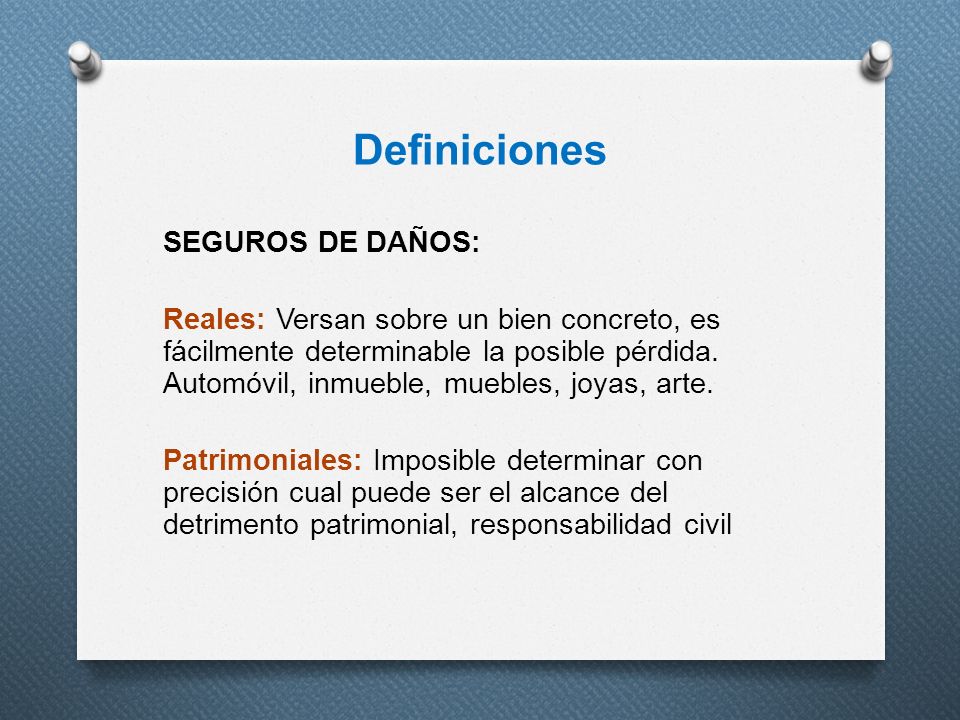 Definiciones

SEGUROS DE DAÑOS:

Reales: Versan sobre un bien concreto, es fácilmente determinable la posible pérdida. Automóvil, inmueble, muebles, joyas, arte.

Patrimoniales: Imposible determinar con precisión cual puede ser el alcance del detrimento patrimonial, responsabilidad civil